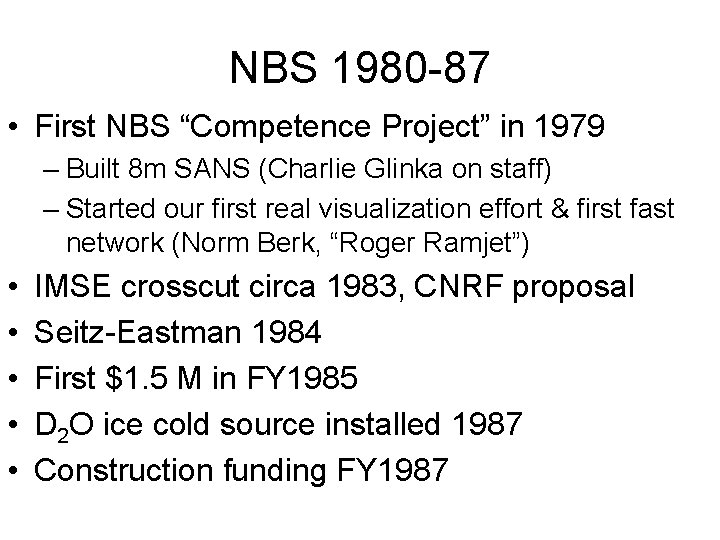 NBS 1980-87

• First NBS “Competence Project” in 1979
  – Built 8m SANS (Charlie Glinka on staff)
  – Started our first real visualization effort & first fast network (Norm Berk, “Roger Ramjet”)
• IMSE crosscut circa 1983, CNRF proposal
• Seitz-Eastman 1984
• First \$1.5 M in FY1985
• $D_2O$ ice cold source installed 1987
• Construction funding FY1987